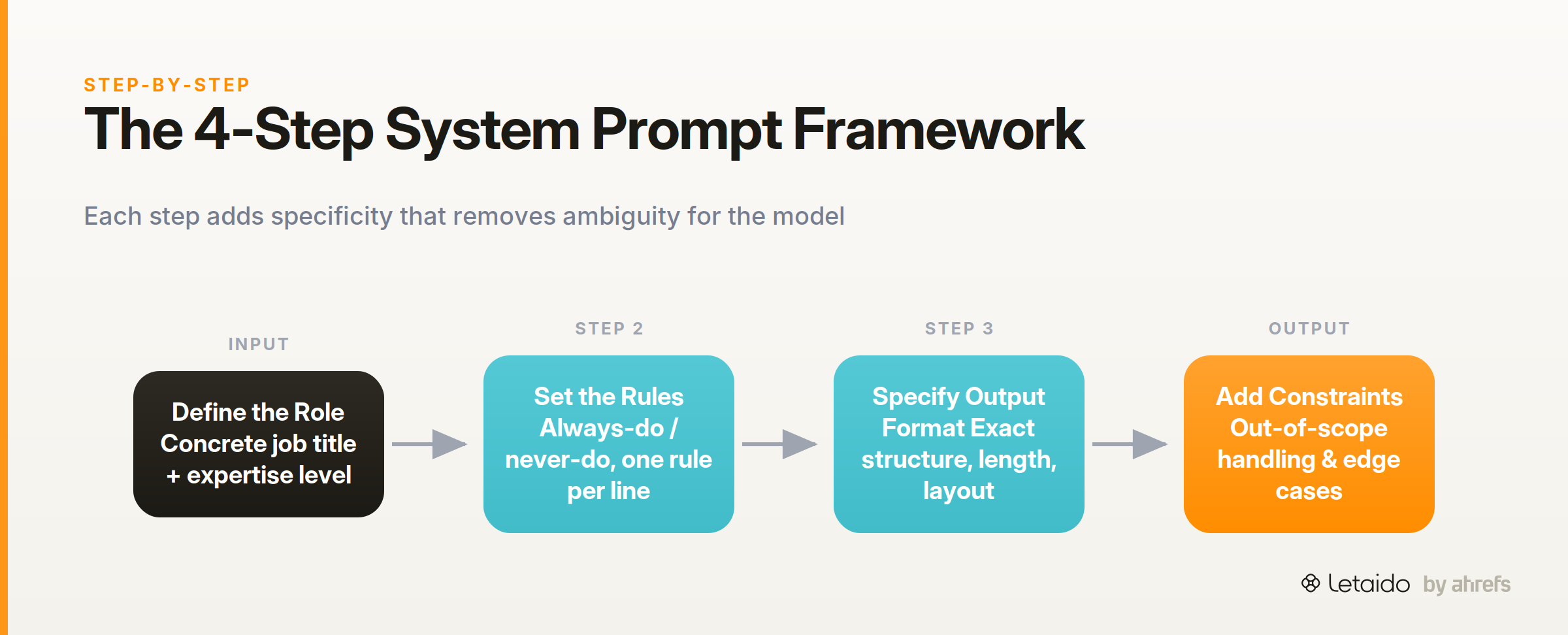 STEP-BY-STEP

The 4-Step System Prompt Framework

Each step adds specificity that removes ambiguity for the model

INPUT

Define the Role Concrete job title + expertise level

STEP 2

Set the Rules Always-do / never-do, one rule per line

STEP 3

Specify Output Format Exact structure, length, layout

OUTPUT

Add Constraints Out-of-scope handling & edge cases

Letaido by ahrefs